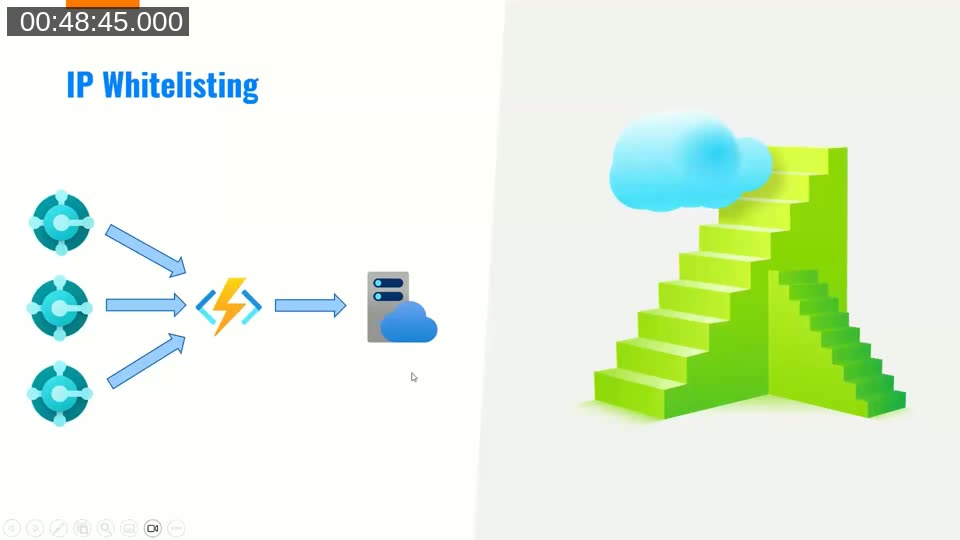 00:48:45.000

IP Whitelisting